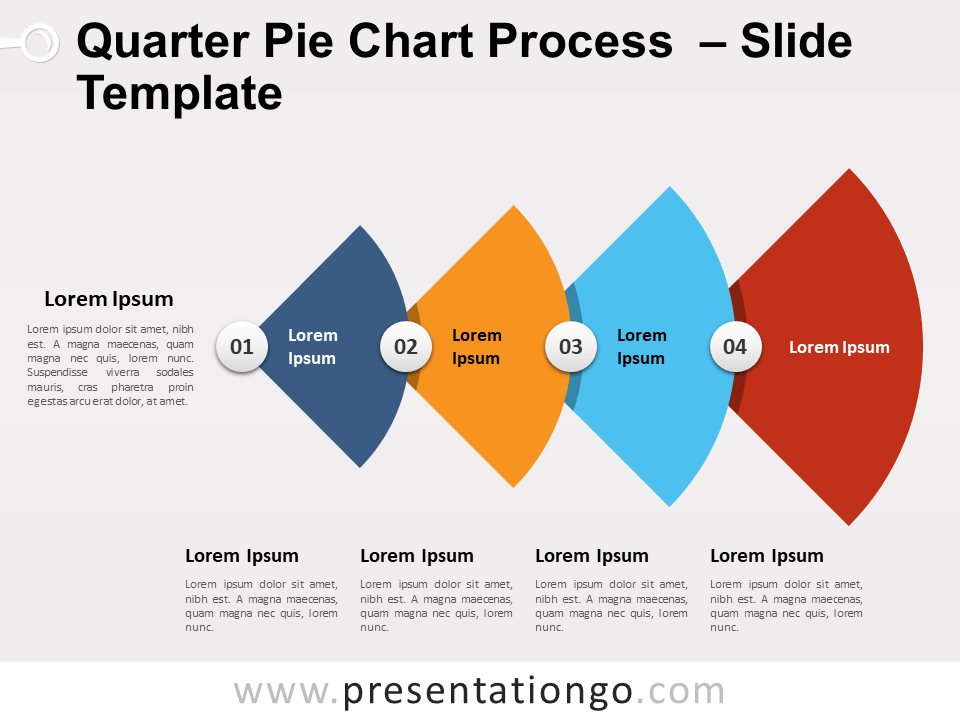 Quarter Pie Chart Process – Slide Template

Lorem Ipsum

Lorem ipsum dolor sit amet, nibh est. A magna maecenas, quam magna nec quis, lorem nunc. Suspendisse viverra sodales mauris, cras pharetra proin egestas arcu erat dolor, at amet.

01 Lorem Ipsum

02 Lorem Ipsum

03 Lorem Ipsum

04 Lorem Ipsum

Lorem Ipsum

Lorem ipsum dolor sit amet, nibh est. A magna maecenas, quam magna nec quis, lorem nunc.

Lorem Ipsum

Lorem ipsum dolor sit amet, nibh est. A magna maecenas, quam magna nec quis, lorem nunc.

Lorem Ipsum

Lorem ipsum dolor sit amet, nibh est. A magna maecenas, quam magna nec quis, lorem nunc.

Lorem Ipsum

Lorem ipsum dolor sit amet, nibh est. A magna maecenas, quam magna nec quis, lorem nunc.

www.presentationgo.com